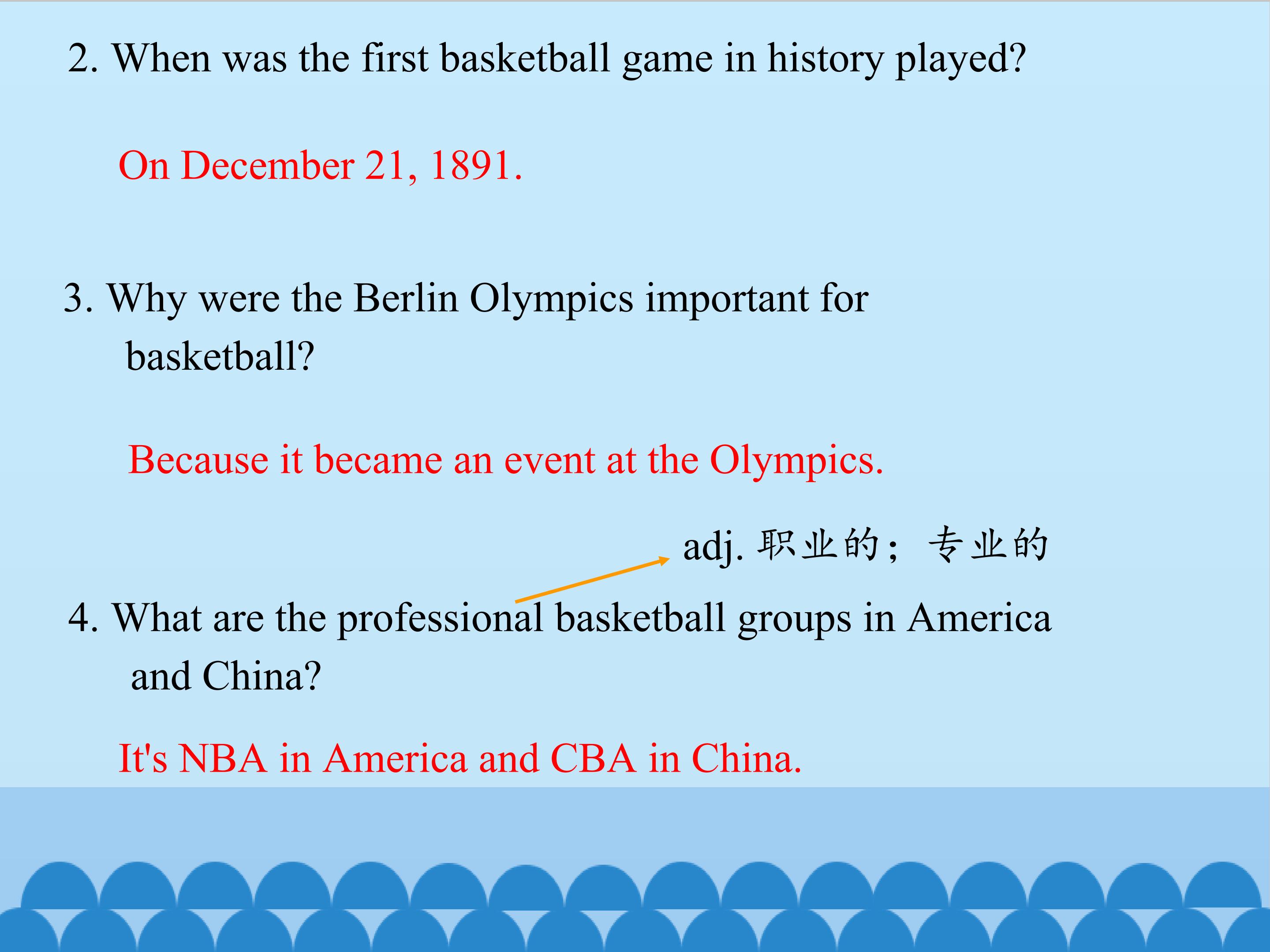 2. When was the first basketball game in history played?

On December 21, 1891.

3. Why were the Berlin Olympics important for basketball?

Because it became an event at the Olympics.

adj. 职业的；专业的

4. What are the professional basketball groups in America and China?

It's NBA in America and CBA in China.